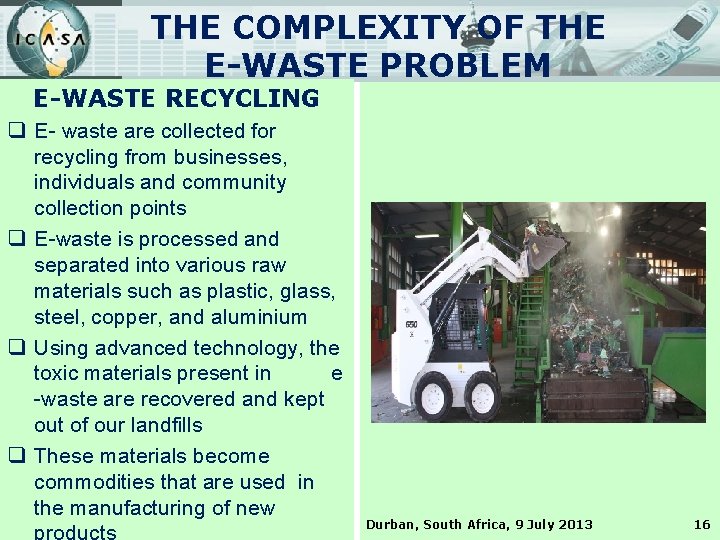 ICASA

THE COMPLEXITY OF THE E-WASTE PROBLEM

E-WASTE RECYCLING

❑ E- waste are collected for recycling from businesses, individuals and community collection points

❑ E-waste is processed and separated into various raw materials such as plastic, glass, steel, copper, and aluminium

❑ Using advanced technology, the toxic materials present in e -waste are recovered and kept out of our landfills

❑ These materials become commodities that are used in the manufacturing of new products

650

Durban, South Africa, 9 July 2013

16